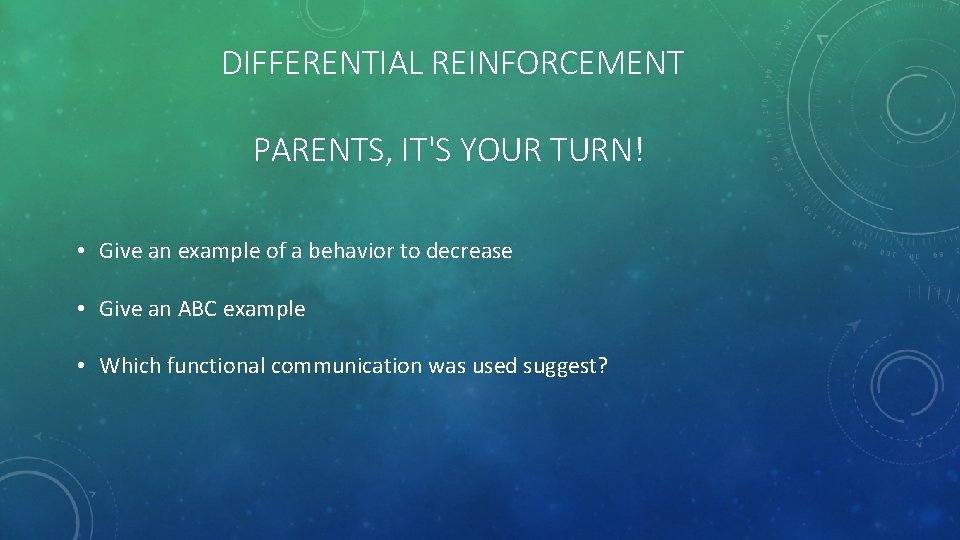 DIFFERENTIAL REINFORCEMENT

PARENTS, IT'S YOUR TURN!

• Give an example of a behavior to decrease

• Give an ABC example

• Which functional communication was used suggest?